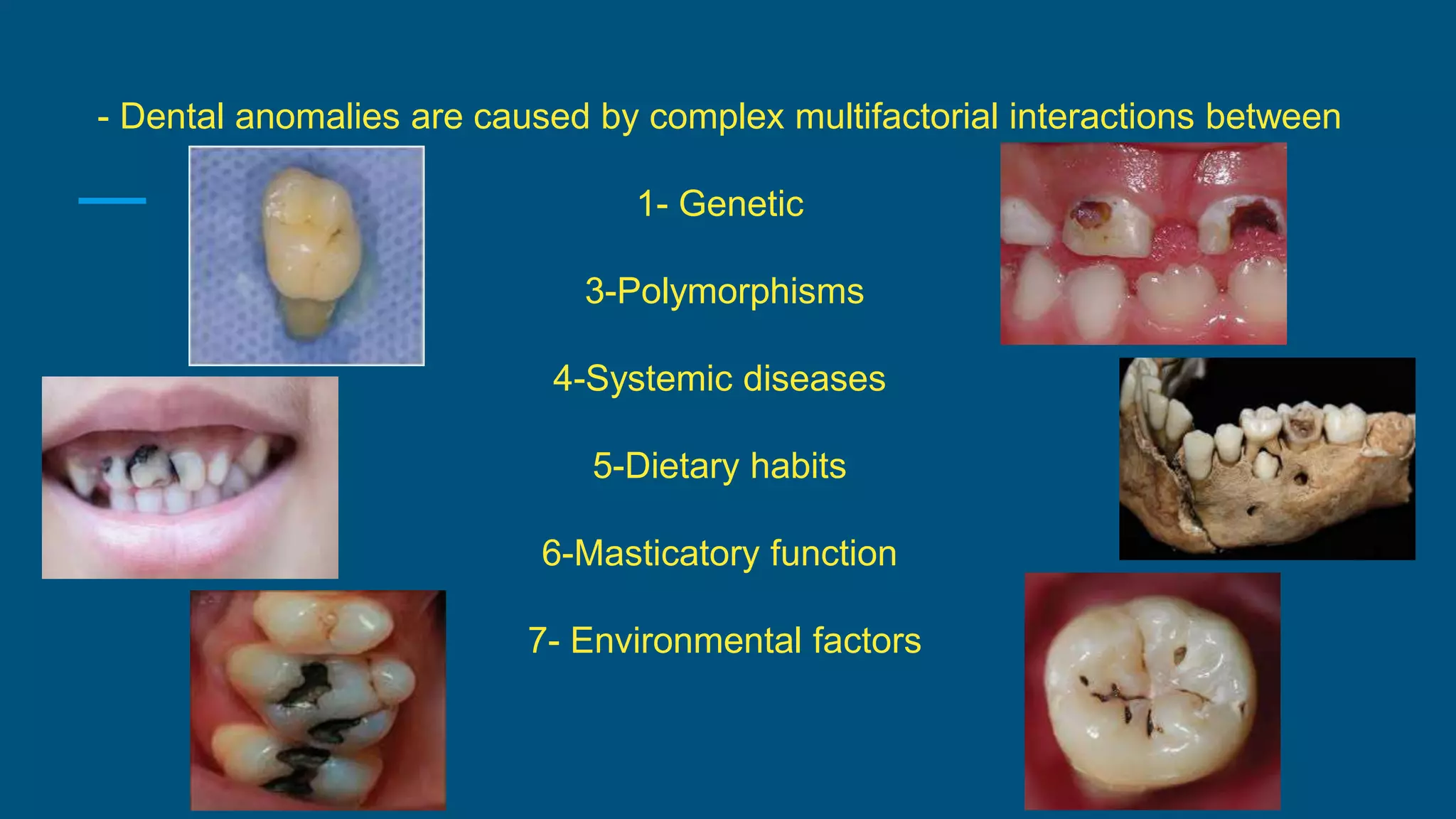 - Dental anomalies are caused by complex multifactorial interactions between

1- Genetic

3-Polymorphisms

4-Systemic diseases

5-Dietary habits

6-Masticatory function

7- Environmental factors